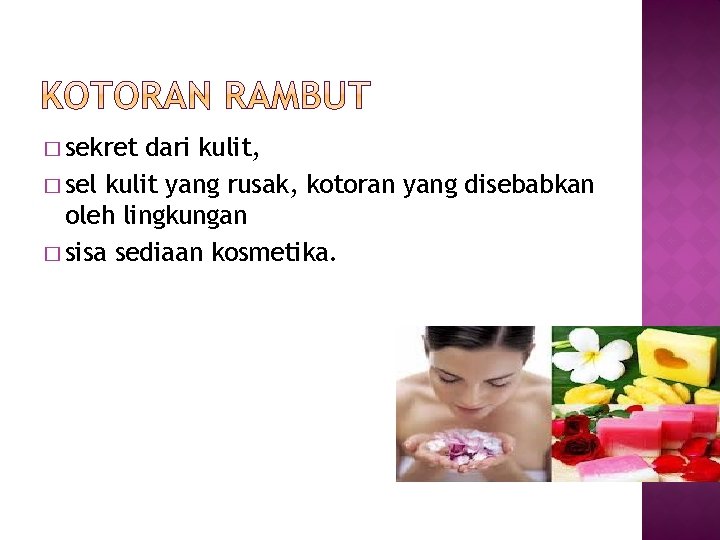 KOTORAN RAMBUT

□ sekret dari kulit,
□ sel kulit yang rusak, kotoran yang disebabkan oleh lingkungan
□ sisa sediaan kosmetika.